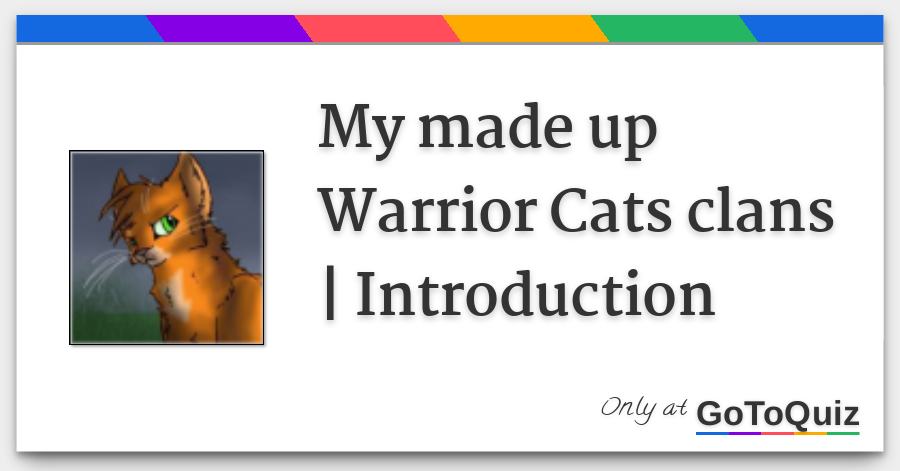 My made up Warrior Cats clans | Introduction

Only at GoToQuiz